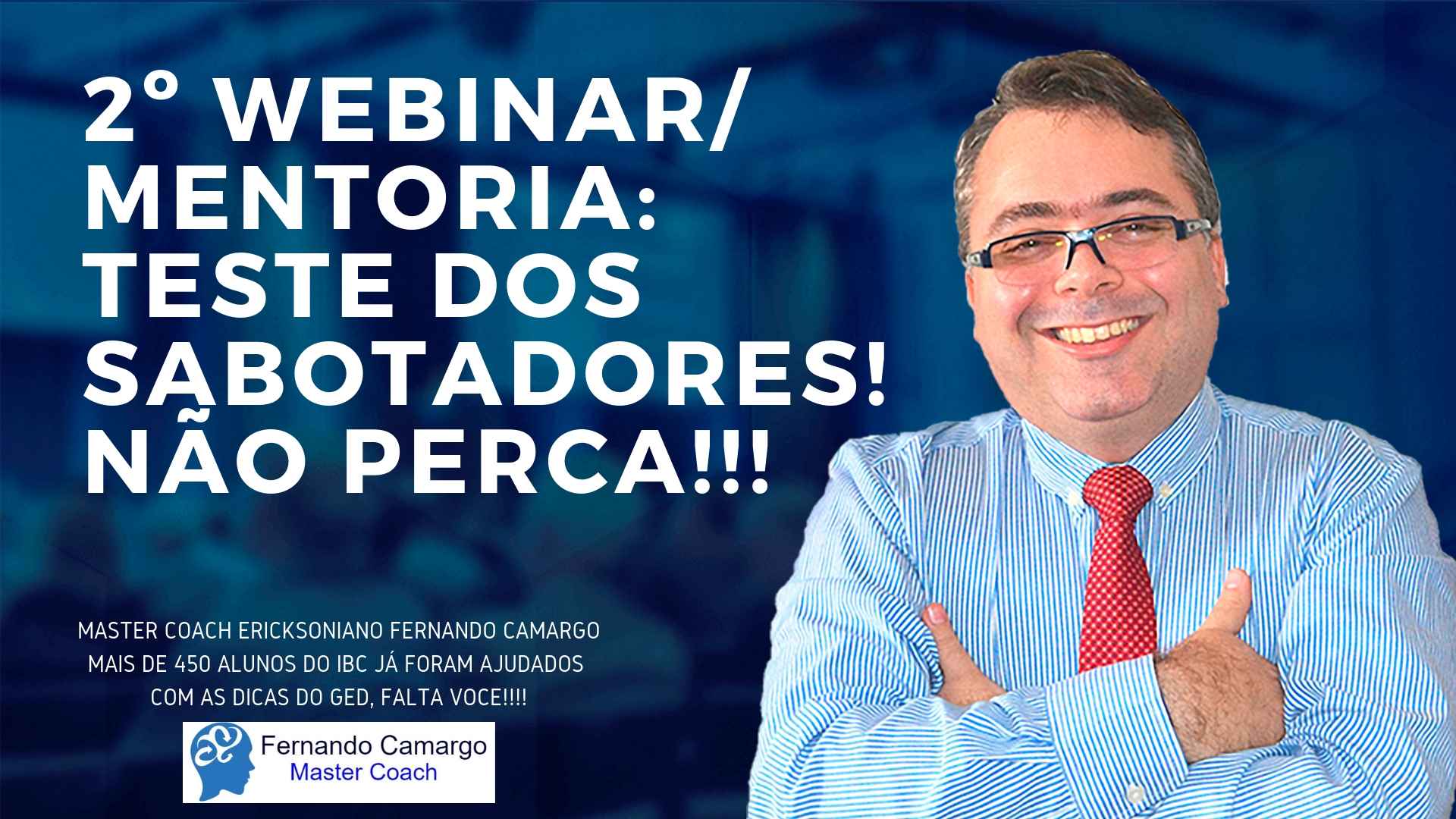 2° WEBINAR/ MENTORIA: TESTE DOS SABOTADORES! NÃO PERCA!!!

MASTER COACH ERICKSONIANO FERNANDO CAMARGO
MAIS DE 450 ALUNOS DO IBC JÁ FORAM AJUDADOS
COM AS DICAS DO GED, FALTA VOCE!!!!

Fernando Camargo
Master Coach